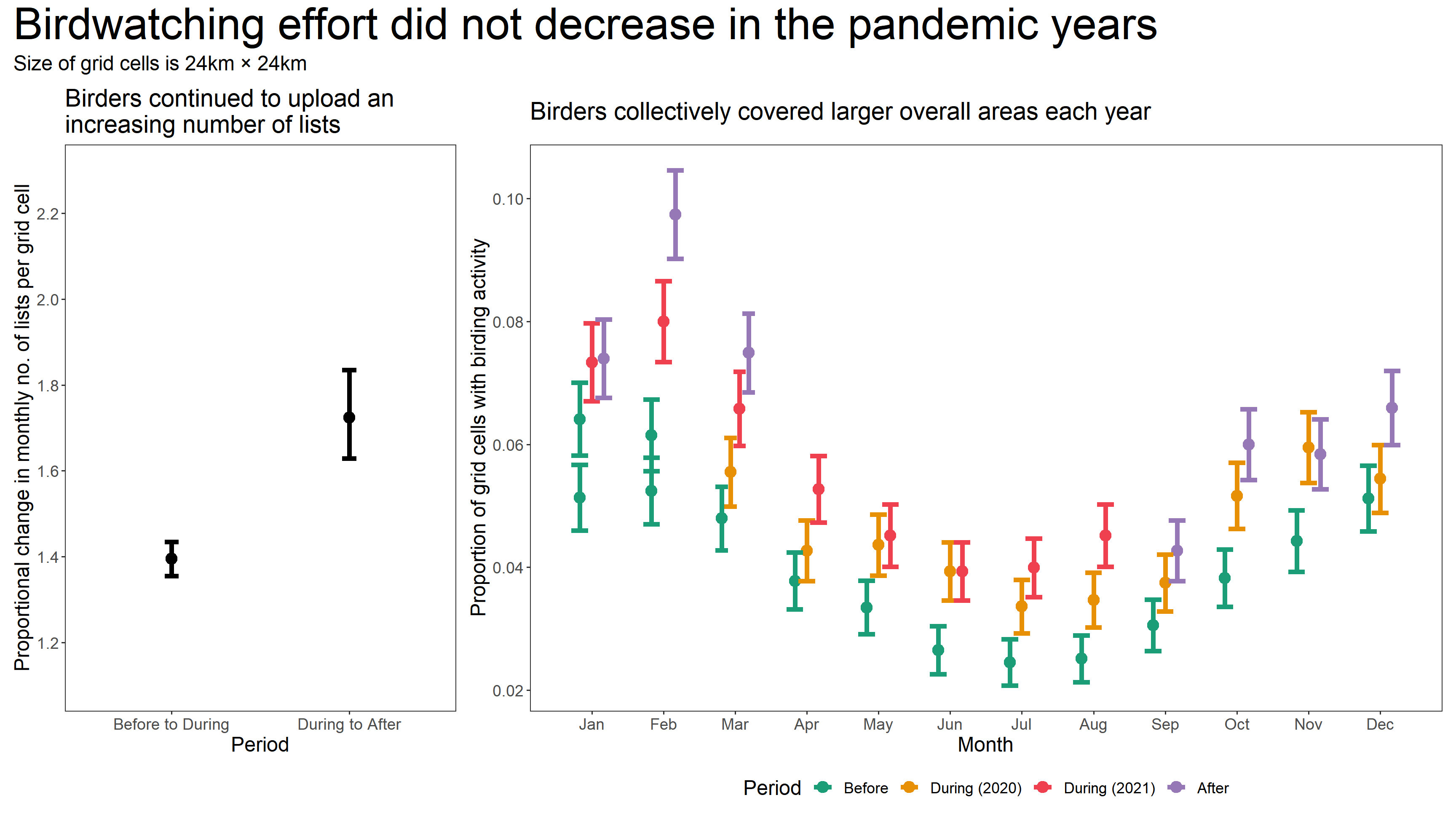 Birdwatching effort did not decrease in the pandemic years
Size of grid cells is 24km × 24km

Birders continued to upload an increasing number of lists

Proportional change in monthly no. of lists per grid cell

2.2
2.0
1.8
1.6
1.4
1.2

Before to During
During to After
Period

Birders collectively covered larger overall areas each year

Proportion of grid cells with birding activity

0.10
0.08
0.06
0.04
0.02

Jan
Feb
Mar
Apr
May
Jun
Jul
Aug
Sep
Oct
Nov
Dec
Month

Period
Before
During (2020)
During (2021)
After